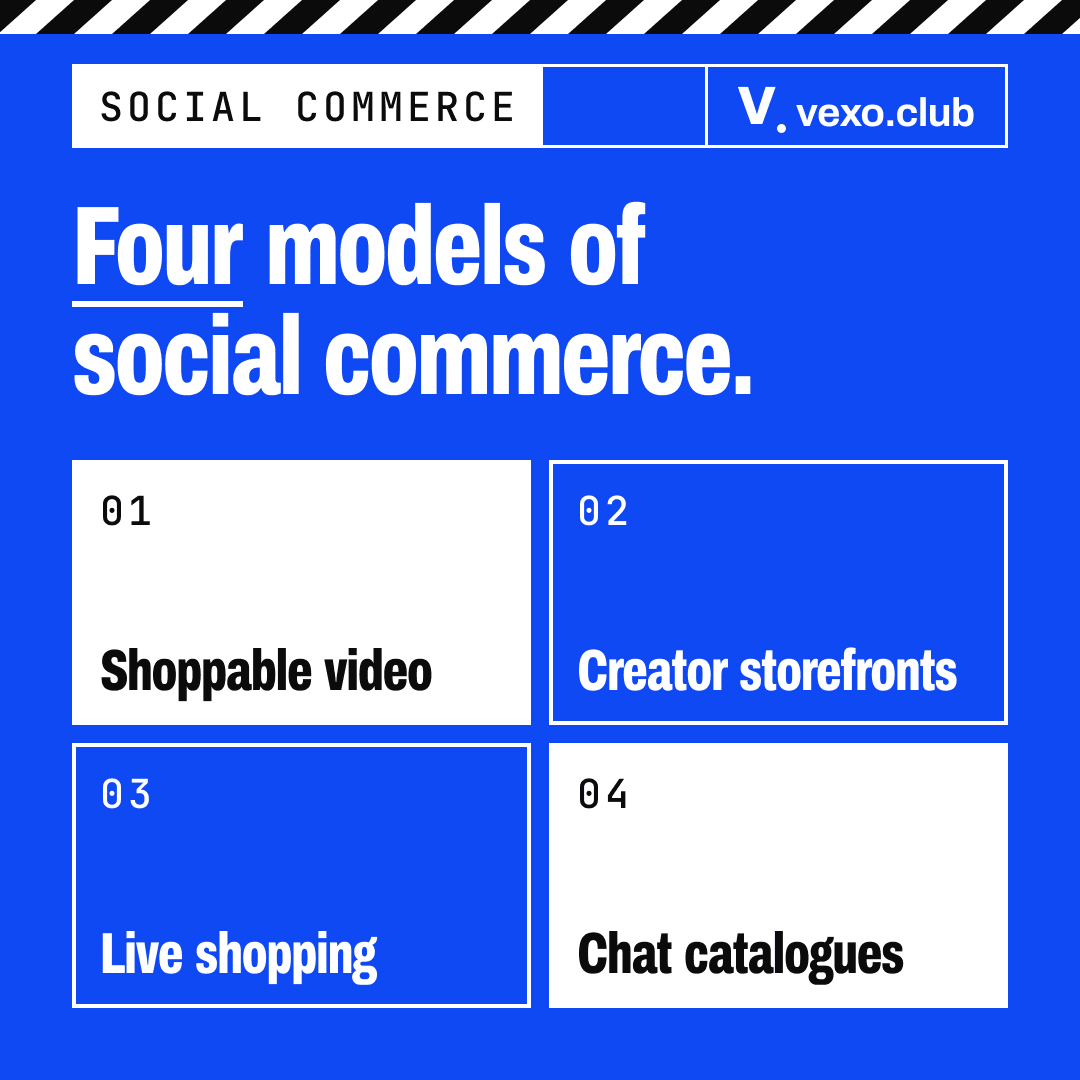 SOCIAL COMMERCE

V. vexo.club

Four models of social commerce.

01

Shoppable video

02

Creator storefronts

03

Live shopping

04

Chat catalogues